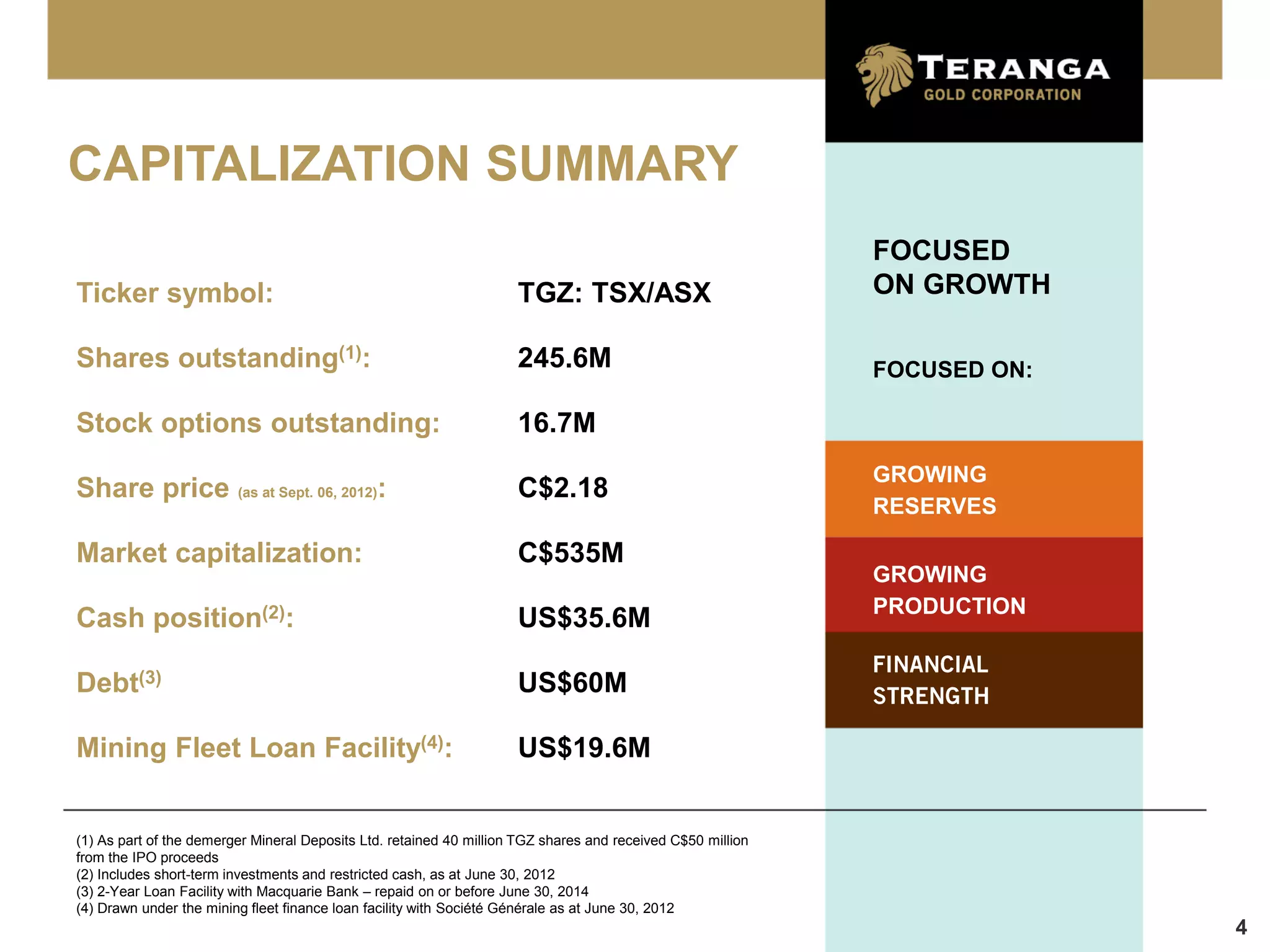 TERANGA
GOLD CORPORATION

CAPITALIZATION SUMMARY

| | |
|---|---|
| Ticker symbol: | TGZ: TSX/ASX |
| Shares outstanding$^{(1)}$: | 245.6M |
| Stock options outstanding: | 16.7M |
| Share price (as at Sept. 06, 2012): | C$2.18 |
| Market capitalization: | C$535M |
| Cash position$^{(2)}$: | US$35.6M |
| Debt$^{(3)}$ | US$60M |
| Mining Fleet Loan Facility$^{(4)}$: | US$19.6M |

FOCUSED ON GROWTH

FOCUSED ON:

GROWING RESERVES

GROWING PRODUCTION

FINANCIAL STRENGTH

(1) As part of the demerger Mineral Deposits Ltd. retained 40 million TGZ shares and received C$50 million from the IPO proceeds
(2) Includes short-term investments and restricted cash, as at June 30, 2012
(3) 2-Year Loan Facility with Macquarie Bank – repaid on or before June 30, 2014
(4) Drawn under the mining fleet finance loan facility with Société Générale as at June 30, 2012

4